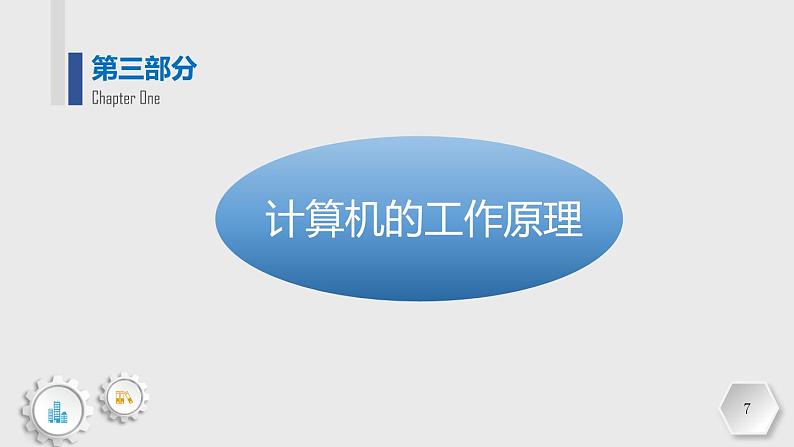 第三部分
Chapter One

计算机的工作原理

7